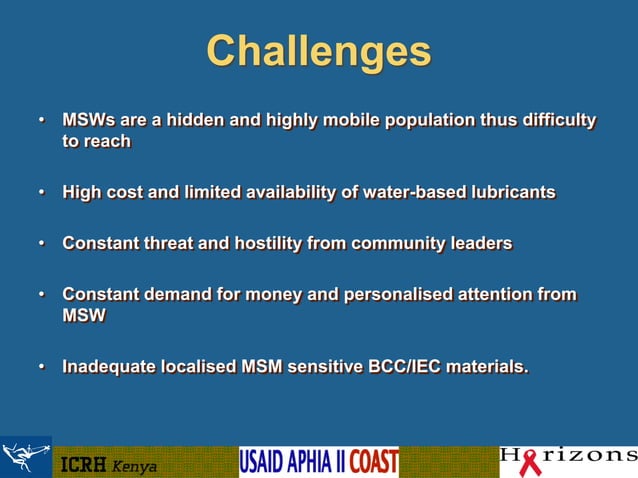 Challenges

• MSWs are a hidden and highly mobile population thus difficulty to reach

• High cost and limited availability of water-based lubricants

• Constant threat and hostility from community leaders

• Constant demand for money and personalised attention from MSW

• Inadequate localised MSM sensitive BCC/IEC materials.

ICRH Kenya

USAID APHIA II COAST

Horizons